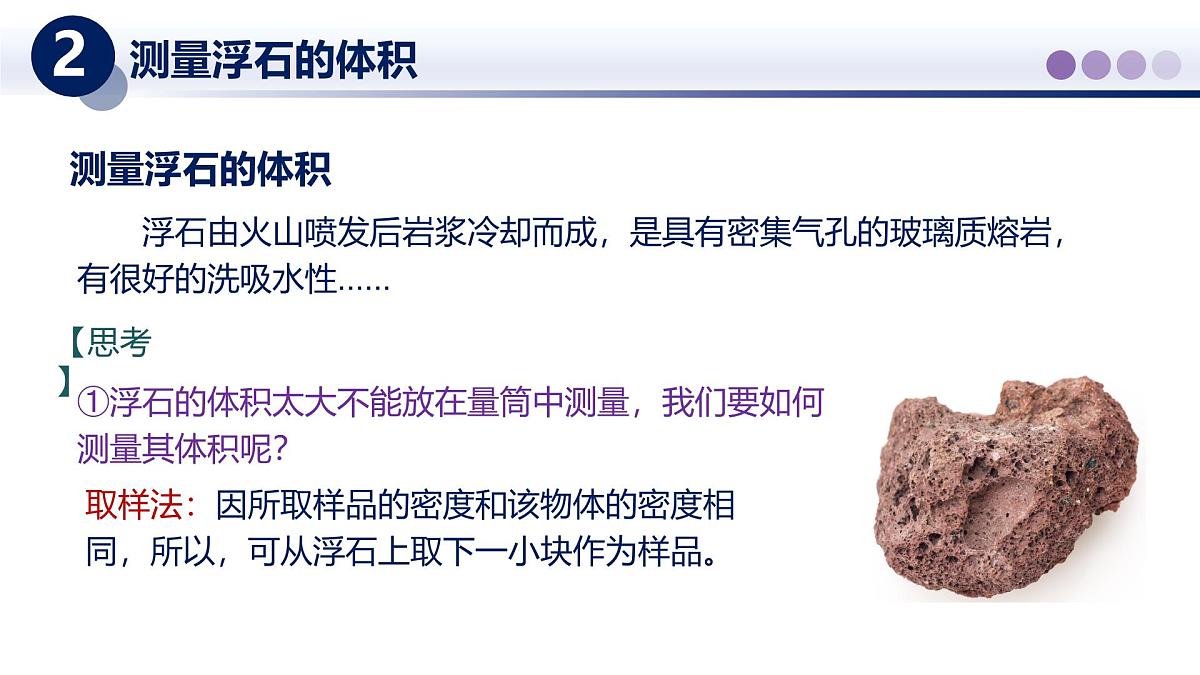 2 测量浮石的体积

测量浮石的体积

浮石由火山喷发后岩浆冷却而成，是具有密集气孔的玻璃质熔岩，有很好的洗吸水性……

【思考】

①浮石的体积太大不能放在量筒中测量，我们要如何测量其体积呢？

取样法：因所取样品的密度和该物体的密度相同，所以，可从浮石上取下一小块作为样品。